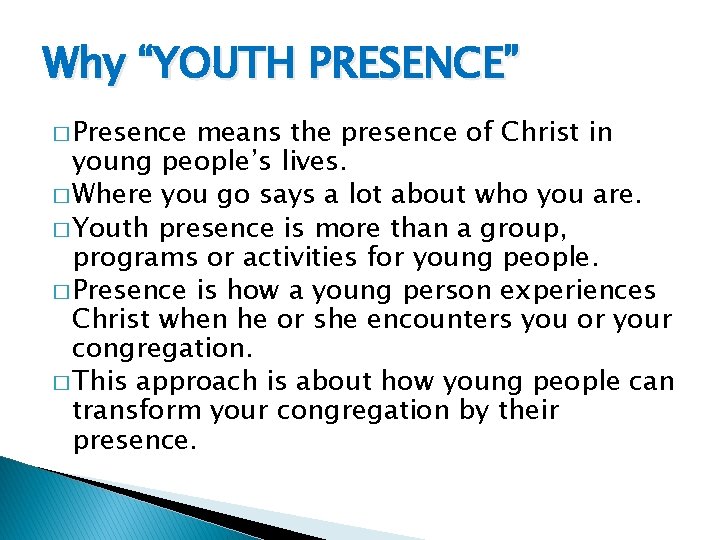 Why “YOUTH PRESENCE”

□ Presence means the presence of Christ in young people’s lives.

□ Where you go says a lot about who you are.

□ Youth presence is more than a group, programs or activities for young people.

□ Presence is how a young person experiences Christ when he or she encounters you or your congregation.

□ This approach is about how young people can transform your congregation by their presence.